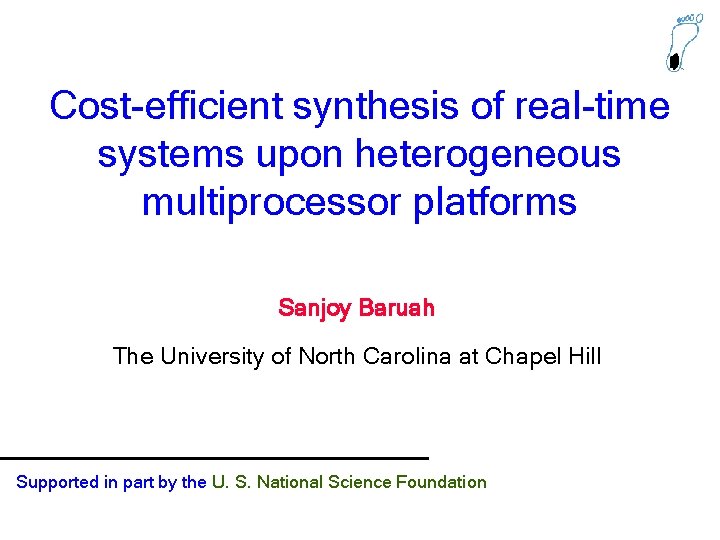 Cost-efficient synthesis of real-time systems upon heterogeneous multiprocessor platforms

Sanjoy Baruah

The University of North Carolina at Chapel Hill

Supported in part by the U. S. National Science Foundation